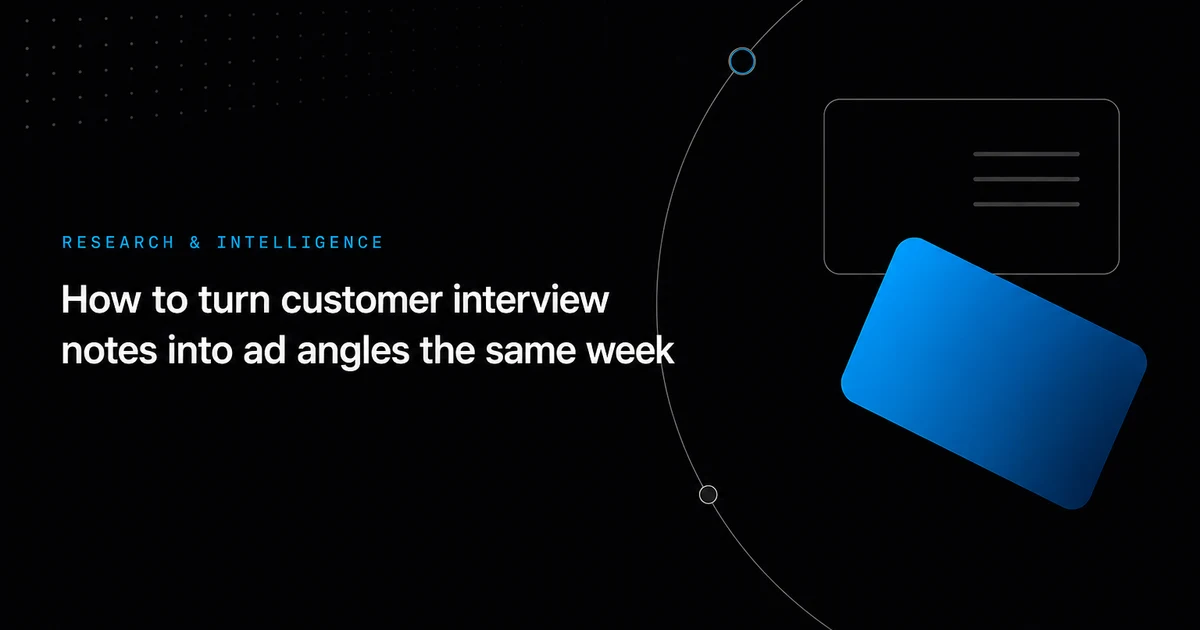 RESEARCH & INTELLIGENCE

How to turn customer interview notes into ad angles the same week